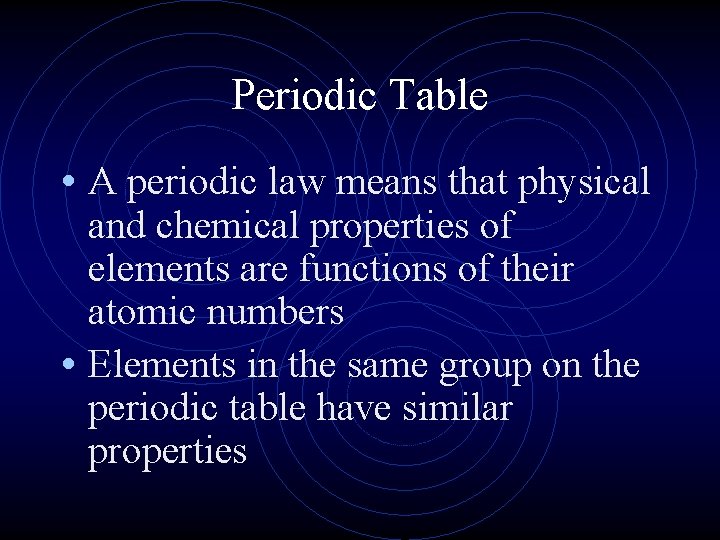 Periodic Table

• A periodic law means that physical and chemical properties of elements are functions of their atomic numbers

• Elements in the same group on the periodic table have similar properties